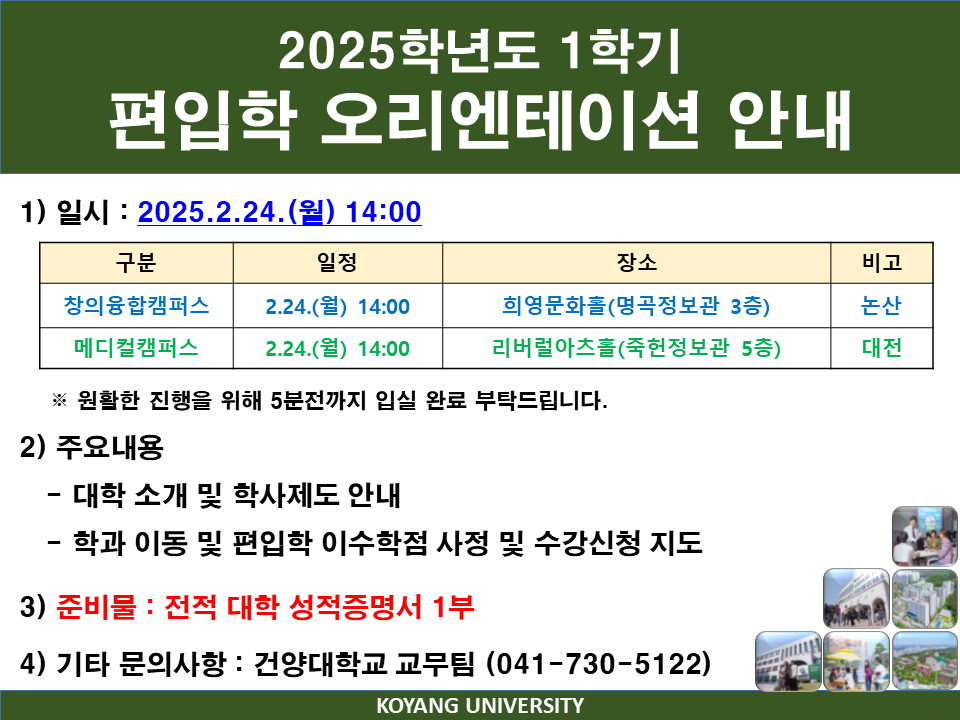 2025학년도 1학기
편입학 오리엔테이션 안내

1) 일시 : 2025.2.24.(월) 14:00

| 구분 | 일정 | 장소 | 비고 |
|---|---|---|---|
| 창의융합캠퍼스 | 2.24.(월) 14:00 | 희영문화홀(명곡정보관 3층) | 논산 |
| 메디컬캠퍼스 | 2.24.(월) 14:00 | 리버럴아츠홀(죽헌정보관 5층) | 대전 |

※ 원활한 진행을 위해 5분전까지 입실 완료 부탁드립니다.

2) 주요내용

- 대학 소개 및 학사제도 안내

- 학과 이동 및 편입학 이수학점 사정 및 수강신청 지도

3) 준비물 : 전적 대학 성적증명서 1부

4) 기타 문의사항 : 건양대학교 교무팀 (041-730-5122)

KOYANG UNIVERSITY